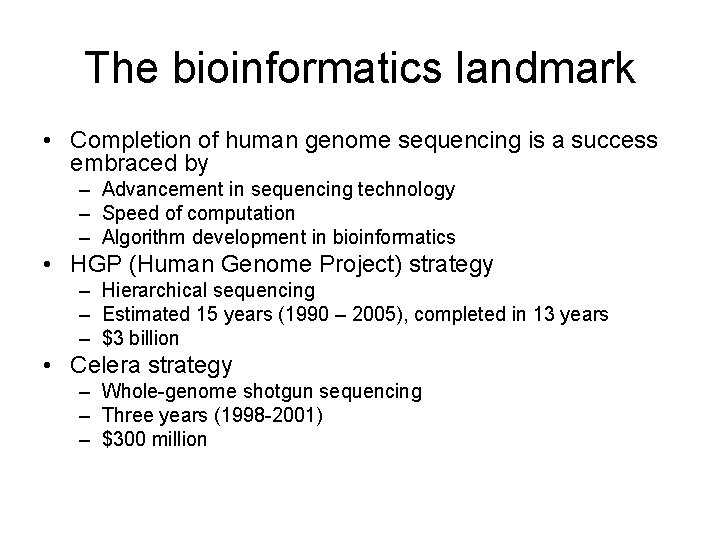 The bioinformatics landmark

• Completion of human genome sequencing is a success embraced by
  – Advancement in sequencing technology
  – Speed of computation
  – Algorithm development in bioinformatics
• HGP (Human Genome Project) strategy
  – Hierarchical sequencing
  – Estimated 15 years (1990 – 2005), completed in 13 years
  – \$3 billion
• Celera strategy
  – Whole-genome shotgun sequencing
  – Three years (1998-2001)
  – \$300 million